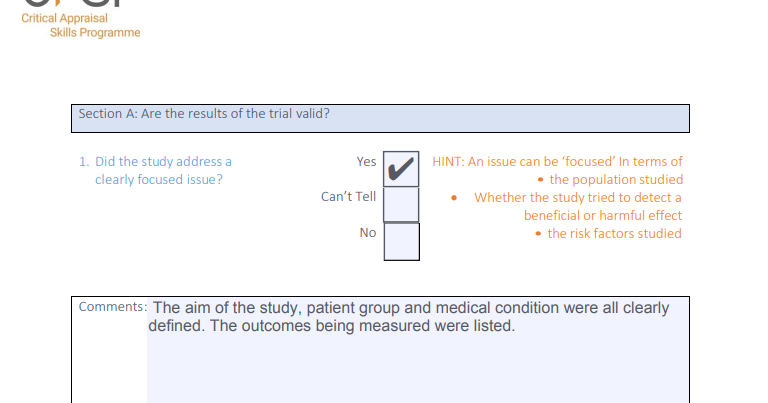 Critical Appraisal
Skills Programme

Section A: Are the results of the trial valid?

1. Did the study address a clearly focused issue?

Yes ✔
Can't Tell
No

HINT: An issue can be 'focused' In terms of
• the population studied
• Whether the study tried to detect a beneficial or harmful effect
• the risk factors studied

Comments: The aim of the study, patient group and medical condition were all clearly defined. The outcomes being measured were listed.